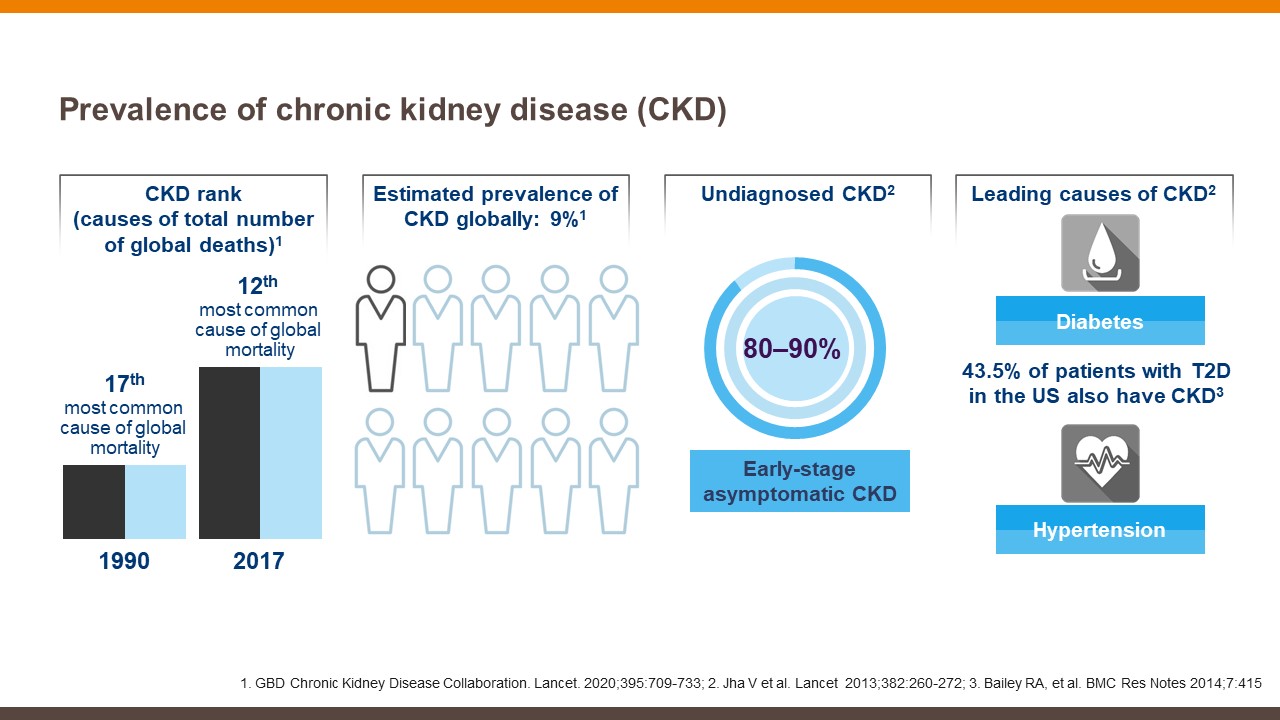 Prevalence of chronic kidney disease (CKD)

CKD rank (causes of total number of global deaths)$^1$

17$^{th}$ most common cause of global mortality

12$^{th}$ most common cause of global mortality

1990

2017

Estimated prevalence of CKD globally: 9%$^1$

Undiagnosed CKD$^2$

80–90%

Early-stage asymptomatic CKD

Leading causes of CKD$^2$

Diabetes

43.5% of patients with T2D in the US also have CKD$^3$

Hypertension

1. GBD Chronic Kidney Disease Collaboration. Lancet. 2020;395:709-733; 2. Jha V et al. Lancet 2013;382:260-272; 3. Bailey RA, et al. BMC Res Notes 2014;7:415